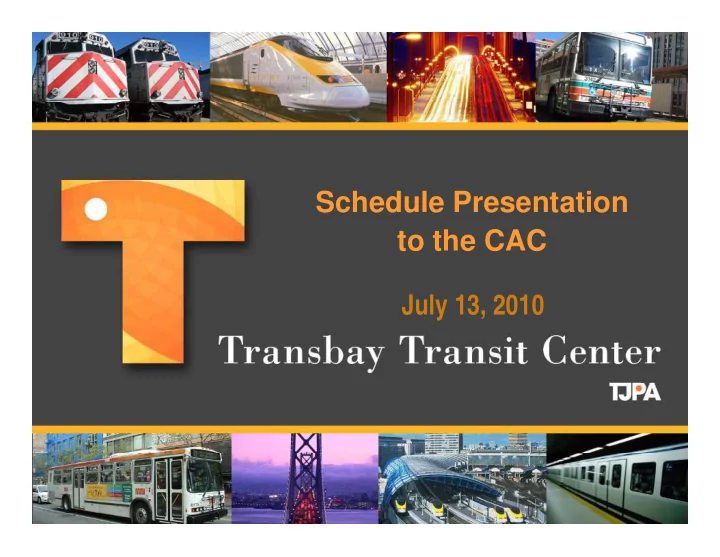 Schedule Presentation to the CAC

July 13, 2010

Transbay Transit Center

TJPA